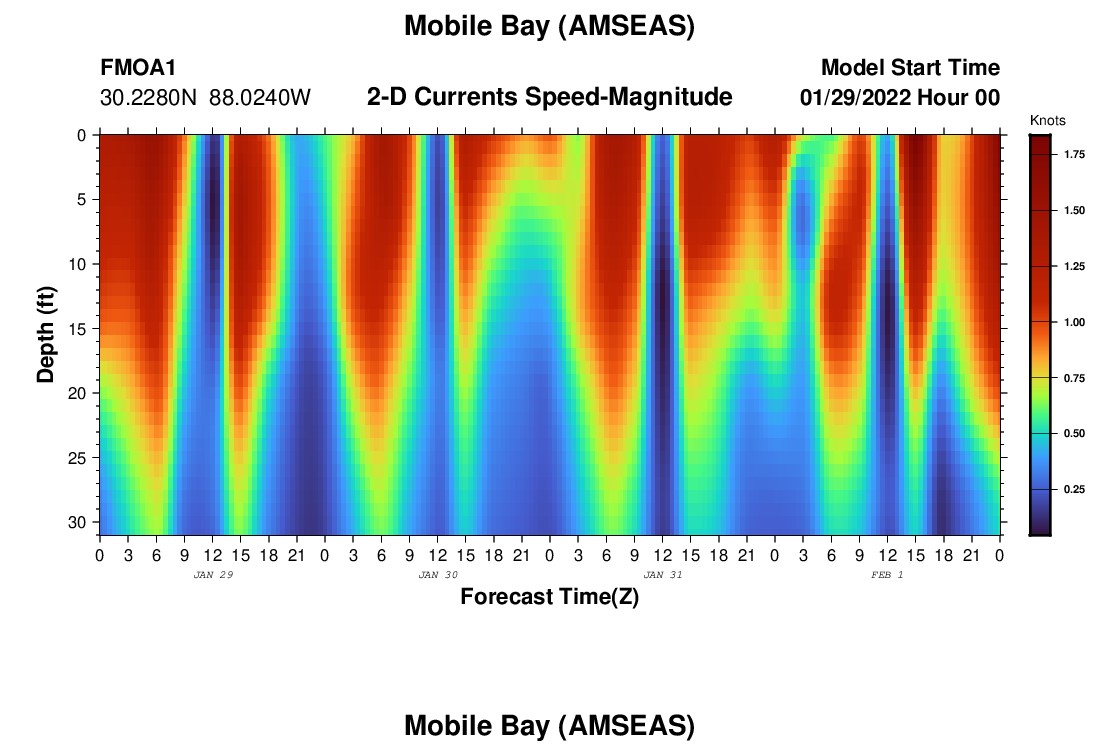 Mobile Bay (AMSEAS)

FMOA1
30.2280N 88.0240W

2-D Currents Speed-Magnitude

Model Start Time
01/29/2022 Hour 00

Knots
1.75
1.50
1.25
1.00
0.75
0.50
0.25

Depth (ft)
0
5
10
15
20
25
30

0 3 6 9 12 15 18 21 0 3 6 9 12 15 18 21 0 3 6 9 12 15 18 21 0 3 6 9 12 15 18 21 0
JAN 29
JAN 30
JAN 31
FEB 1

Forecast Time(Z)

Mobile Bay (AMSEAS)